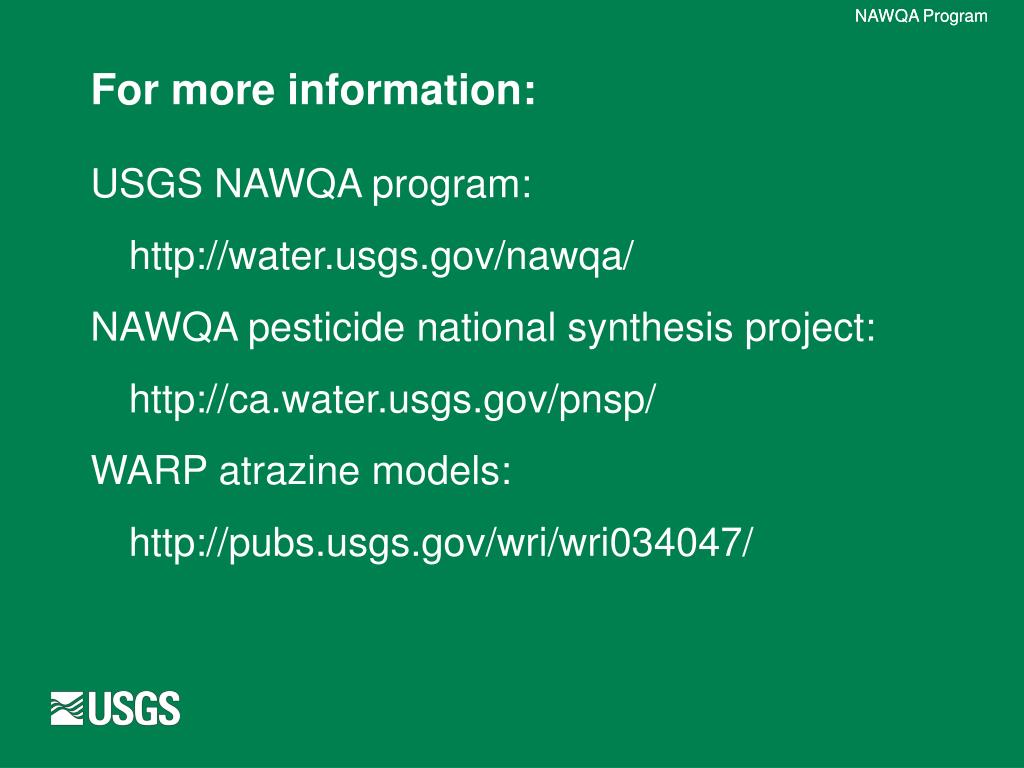 NAWQA Program

For more information:

USGS NAWQA program:

http://water.usgs.gov/nawqa/

NAWQA pesticide national synthesis project:

http://ca.water.usgs.gov/pnsp/

WARP atrazine models:

http://pubs.usgs.gov/wri/wri034047/

USGS